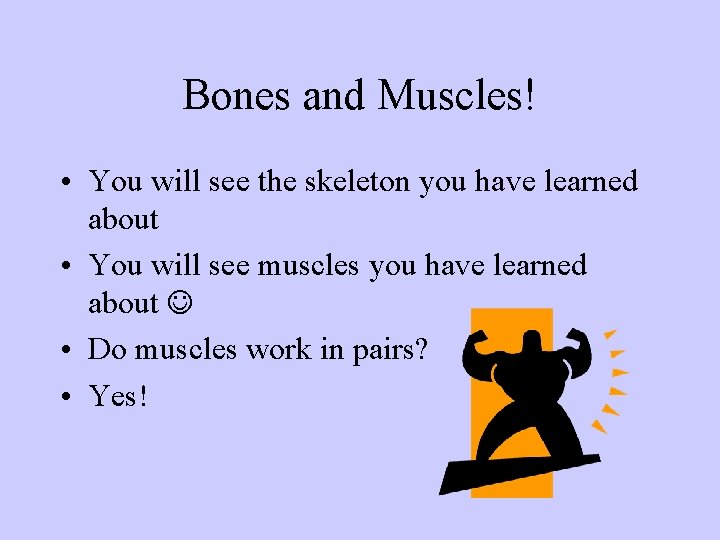 Bones and Muscles!

• You will see the skeleton you have learned about

• You will see muscles you have learned about ☺

• Do muscles work in pairs?

• Yes!